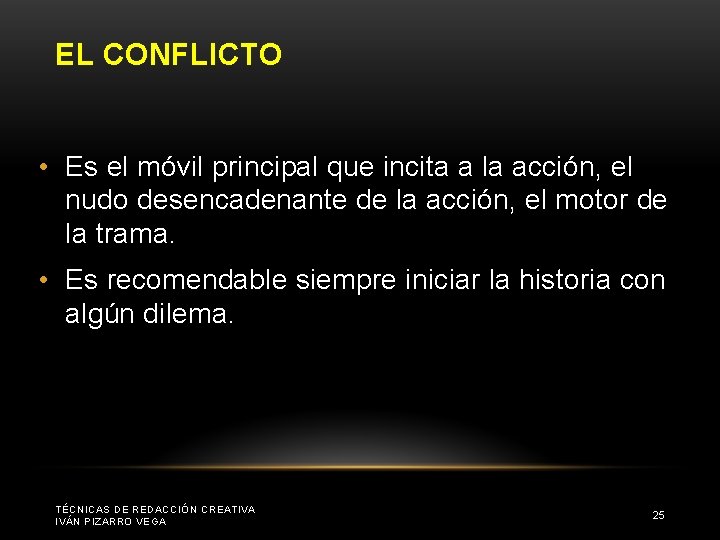 EL CONFLICTO

• Es el móvil principal que incita a la acción, el nudo desencadenante de la acción, el motor de la trama.

• Es recomendable siempre iniciar la historia con algún dilema.

TÉCNICAS DE REDACCIÓN CREATIVA
IVÁN PIZARRO VEGA

25